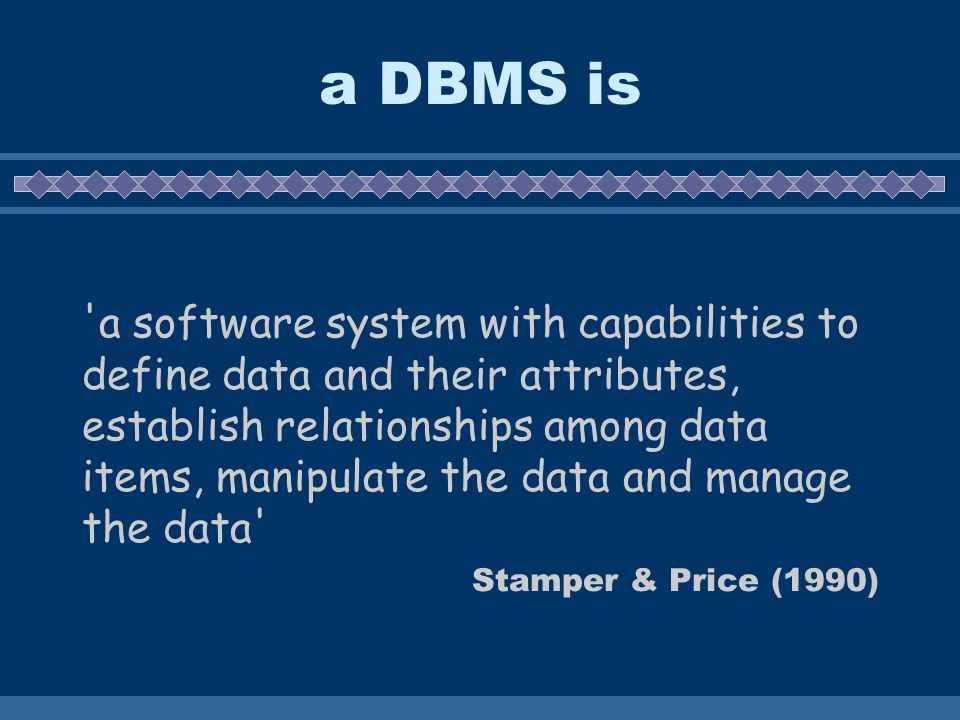 a DBMS is

'a software system with capabilities to define data and their attributes, establish relationships among data items, manipulate the data and manage the data'

Stamper & Price (1990)